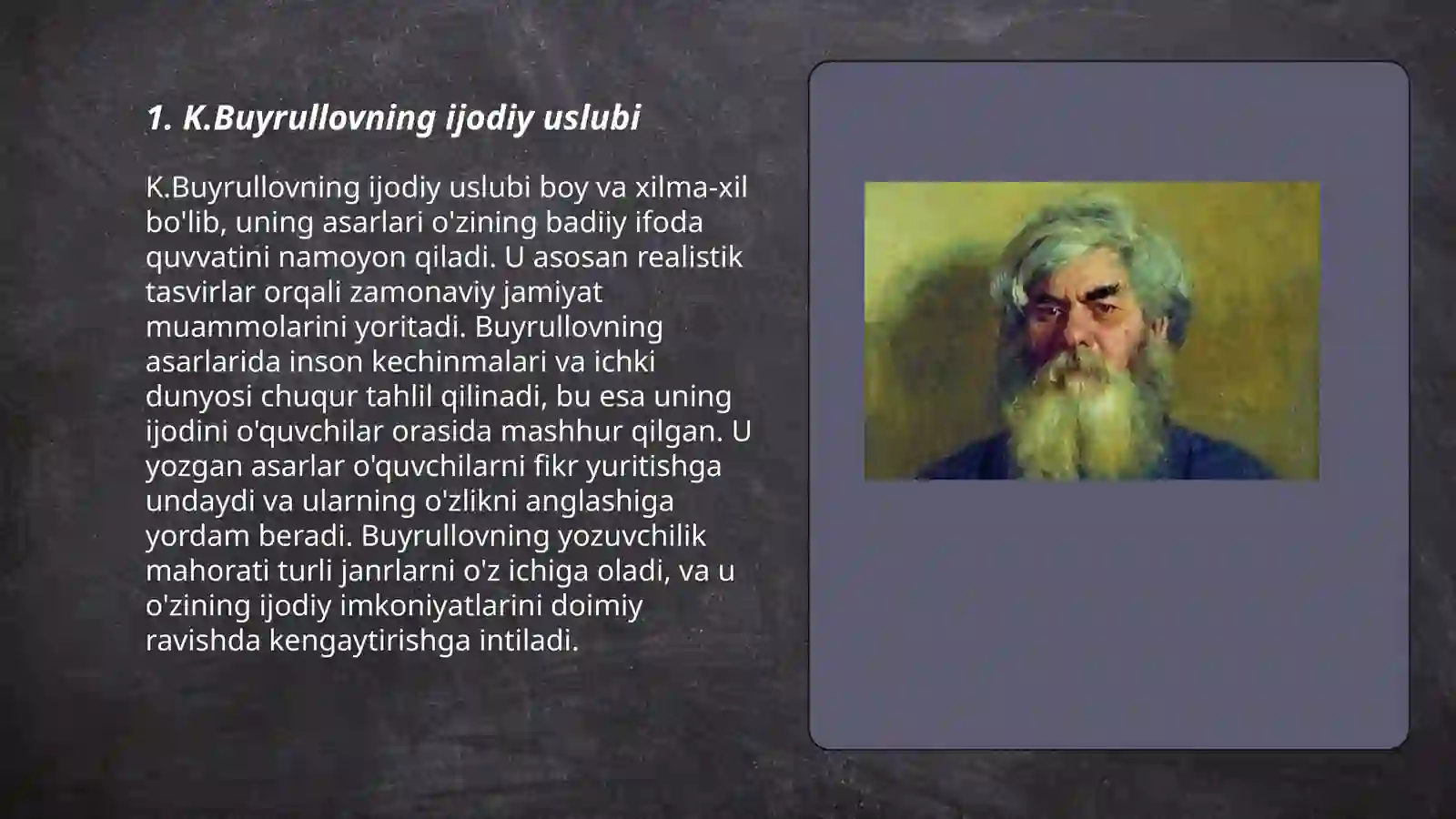 1. K.Buyrullovning ijodiy uslubi

K.Buyrullovning ijodiy uslubi boy va xilma-xil bo'lib, uning asarlari o'zining badiiy ifoda quvvatini namoyon qiladi. U asosan realistik tasvirlar orqali zamonaviy jamiyat muammolarini yoritadi. Buyrullovning asarlarida inson kechinmalari va ichki dunyosi chuqur tahlil qilinadi, bu esa uning ijodini o'quvchilar orasida mashhur qilgan. U yozgan asarlar o'quvchilarni fikr yuritishga undaydi va ularning o'zlikni anglashiga yordam beradi. Buyrullovning yozuvchilik mahorati turli janrlarni o'z ichiga oladi, va u o'zining ijodiy imkoniyatlarini doimiy ravishda kengaytirishga intiladi.